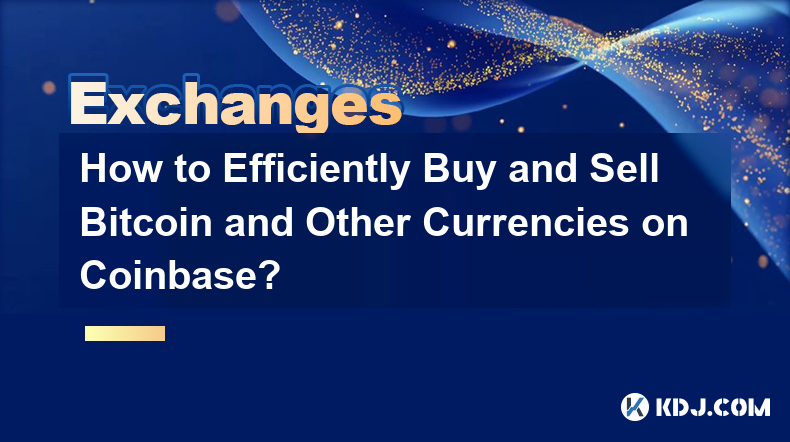 Exchanges

How to Efficiently Buy and Sell Bitcoin and Other Currencies on Coinbase?

KDJ.COM